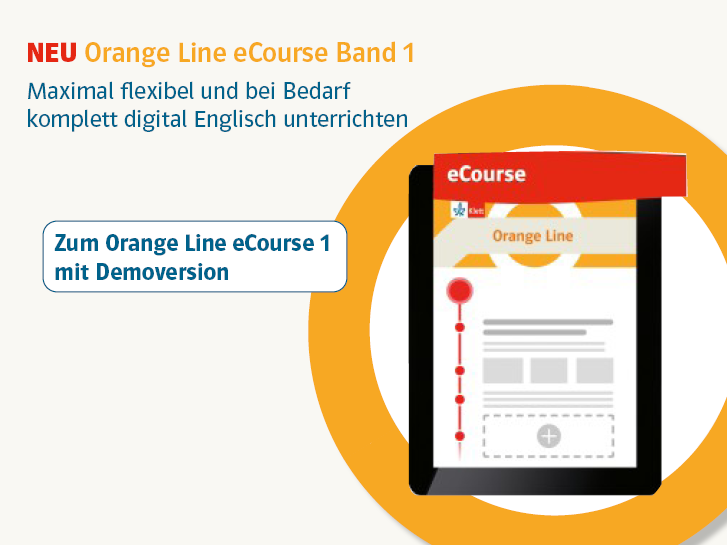 NEU Orange Line eCourse Band 1

Maximal flexibel und bei Bedarf komplett digital Englisch unterrichten

Zum Orange Line eCourse 1 mit Demoversion

eCourse

Klett

Orange Line